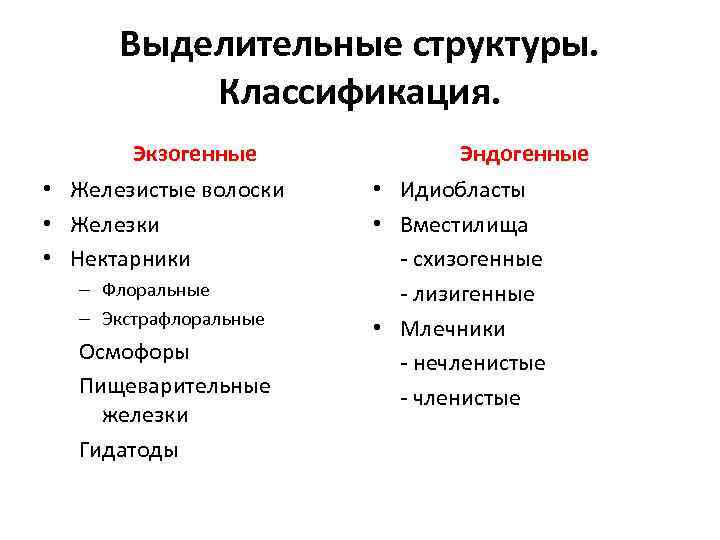 Выделительные структуры. Классификация.

Экзогенные

• Железистые волоски
• Железки
• Нектарники
– Флоральные
– Экстрафлоральные

Осмофоры

Пищеварительные железки

Гидатоды

Эндогенные

• Идиобласты
• Вместилища
- схизогенные
- лизигенные
• Млечники
- нечленистые
- членистые